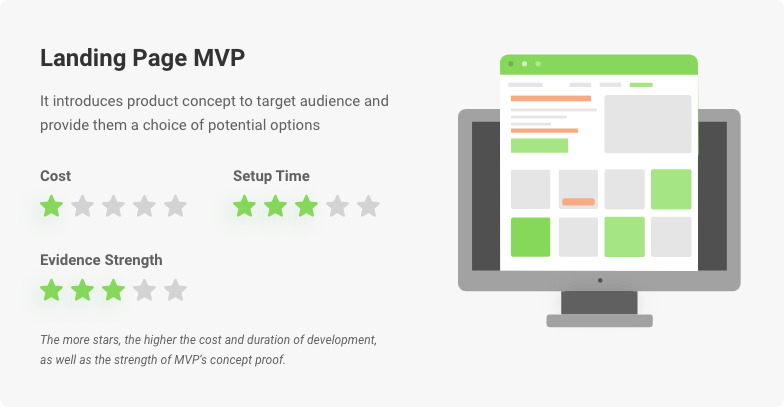 Landing Page MVP

It introduces product concept to target audience and provide them a choice of potential options

Cost

Setup Time

Evidence Strength

The more stars, the higher the cost and duration of development, as well as the strength of MVP's concept proof.